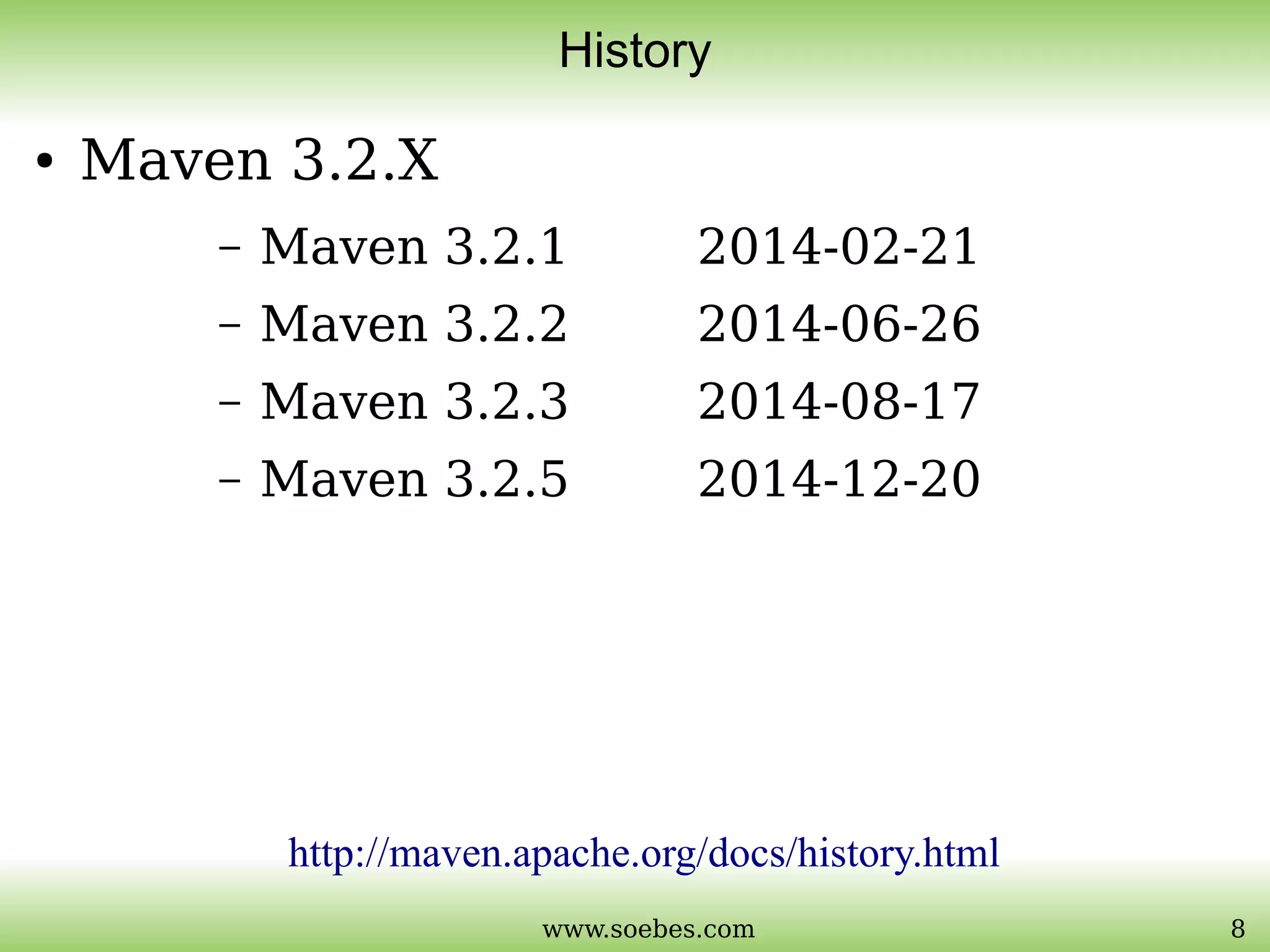 History

• Maven 3.2.X

– Maven 3.2.1 2014-02-21
– Maven 3.2.2 2014-06-26
– Maven 3.2.3 2014-08-17
– Maven 3.2.5 2014-12-20

http://maven.apache.org/docs/history.html

www.soebes.com

8